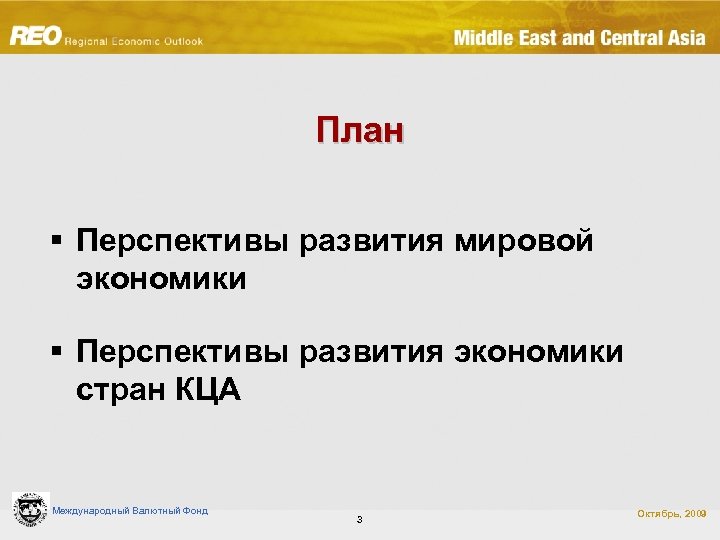 REO Regional Economic Outlook

Middle East and Central Asia

План

▪ Перспективы развития мировой экономики

▪ Перспективы развития экономики стран КЦА

Международный Валютный Фонд

3

Октябрь, 2009